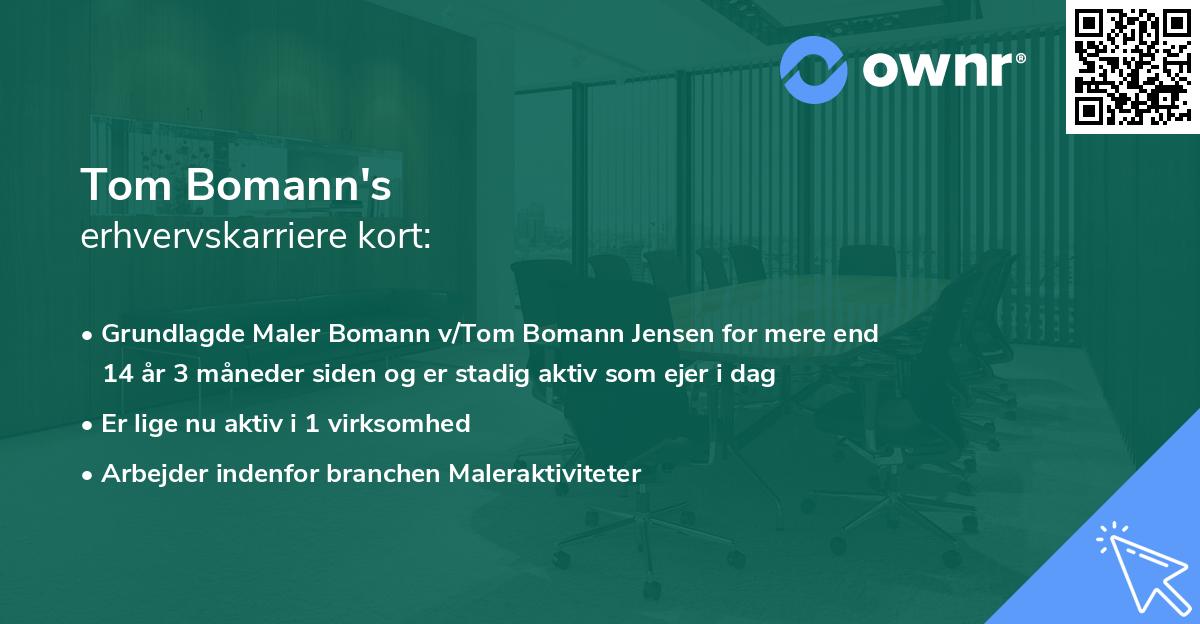 ownr®

Tom Bomann's
erhvervskarriere kort:

• Grundlagde Maler Bomann v/Tom Bomann Jensen for mere end 14 år 3 måneder siden og er stadig aktiv som ejer i dag
• Er lige nu aktiv i 1 virksomhed
• Arbejder indenfor branchen Maleraktiviteter